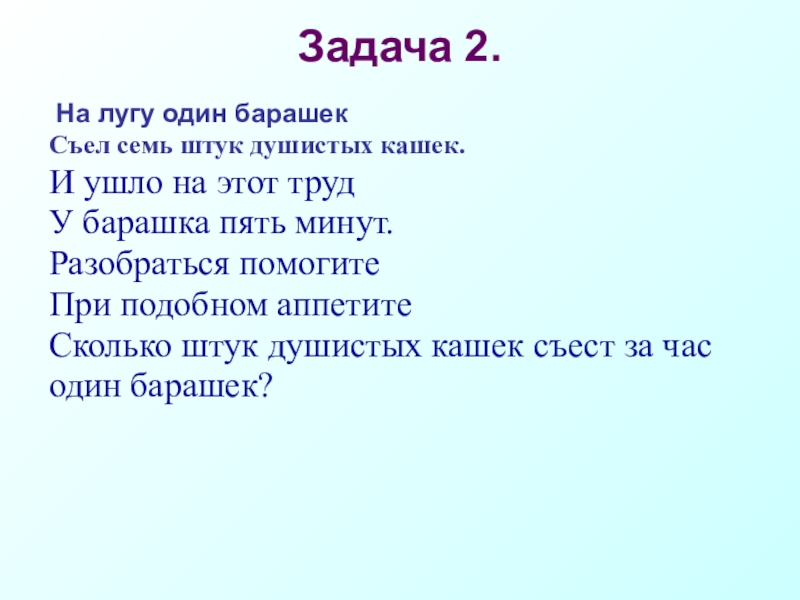 Задача 2.

На лугу один барашек
Съел семь штук душистых кашек.
И ушло на этот труд
У барашка пять минут.
Разобраться помогите
При подобном аппетите
Сколько штук душистых кашек съест за час один барашек?